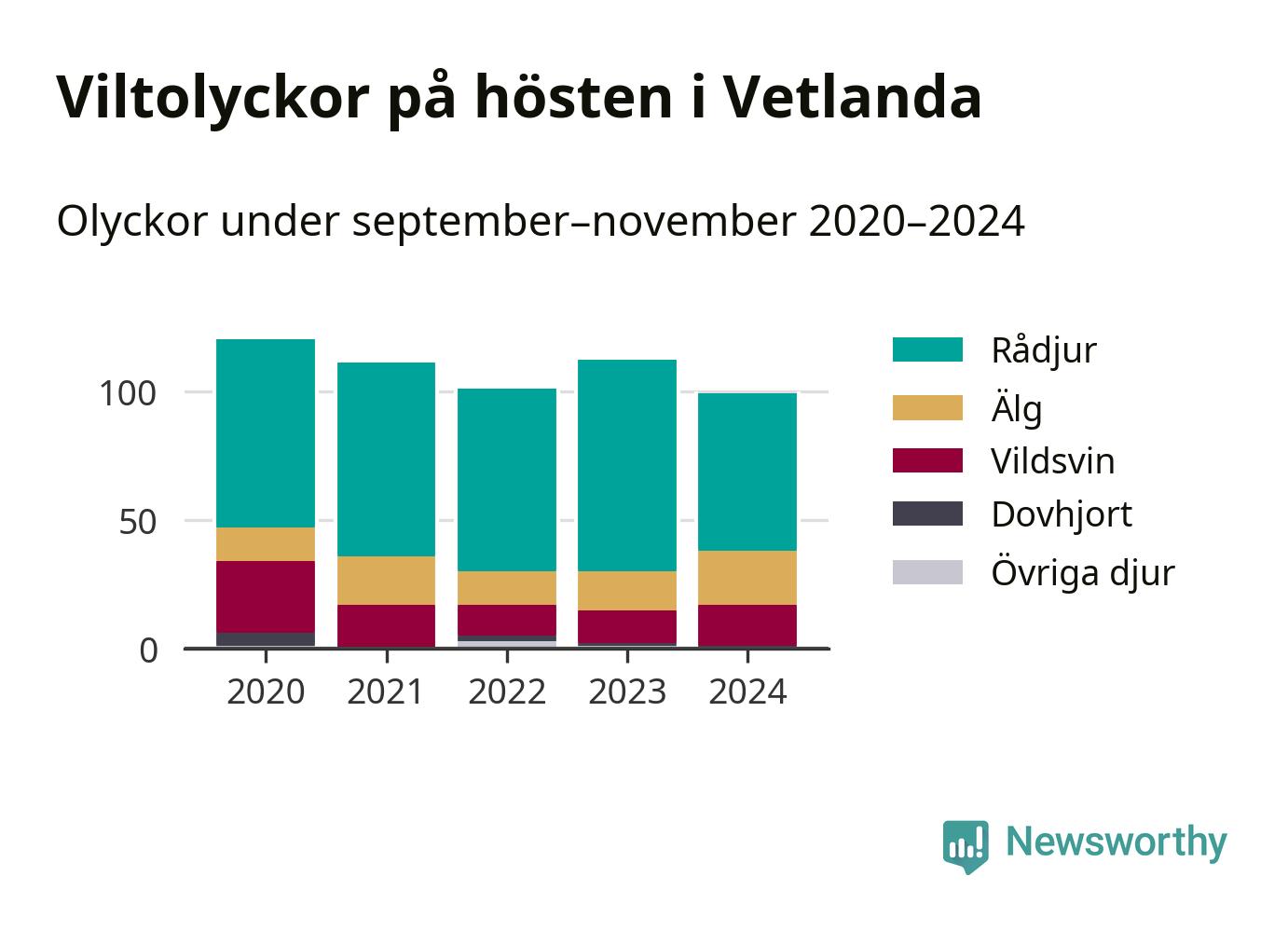 Viltolyckor på hösten i Vetlanda

Olyckor under september–november 2020–2024

100
50
0

2020
2021
2022
2023
2024

Rådjur
Älg
Vildsvin
Dovhjort
Övriga djur

Newsworthy